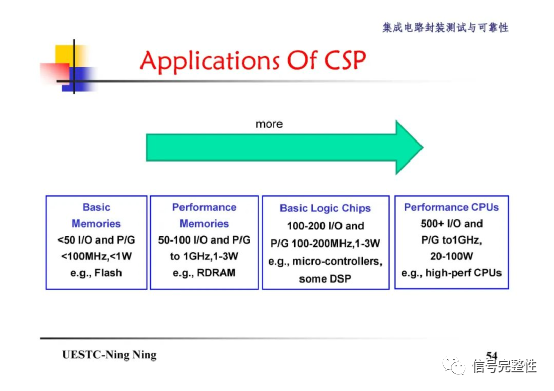 集成电路封装测试与可靠性

Applications Of CSP

more

Basic Memories
<50 I/O and P/G
<100MHz,<1W
e.g., Flash

Performance Memories
50-100 I/O and P/G
to 1GHz,1-3W
e.g., RDRAM

Basic Logic Chips
100-200 I/O and
P/G 100-200MHz,1-3W
e.g., micro-controllers,
some DSP

Performance CPUs
500+ I/O and
P/G to1GHz,
20-100W
e.g., high-perf CPUs

UESTC-Ning Ning

54

信号完整性